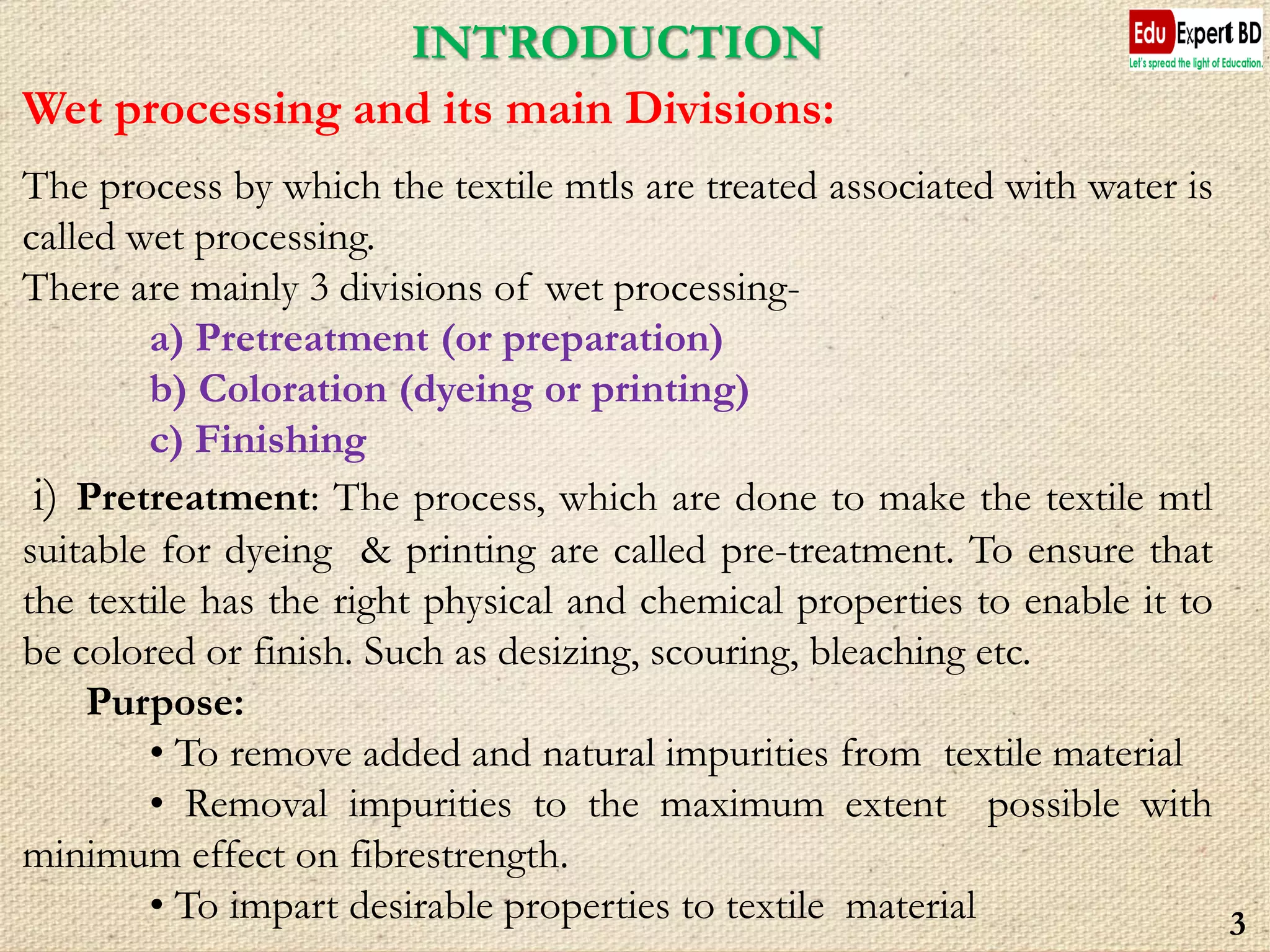 INTRODUCTION

Edu Expert BD
Let's spread the light of Education.

Wet processing and its main Divisions:

The process by which the textile mtls are treated associated with water is called wet processing.
There are mainly 3 divisions of wet processing-
a) Pretreatment (or preparation)
b) Coloration (dyeing or printing)
c) Finishing

i) Pretreatment: The process, which are done to make the textile mtl suitable for dyeing & printing are called pre-treatment. To ensure that the textile has the right physical and chemical properties to enable it to be colored or finish. Such as desizing, scouring, bleaching etc.

Purpose:
• To remove added and natural impurities from textile material
• Removal impurities to the maximum extent possible with minimum effect on fibrestrength.
• To impart desirable properties to textile material

3